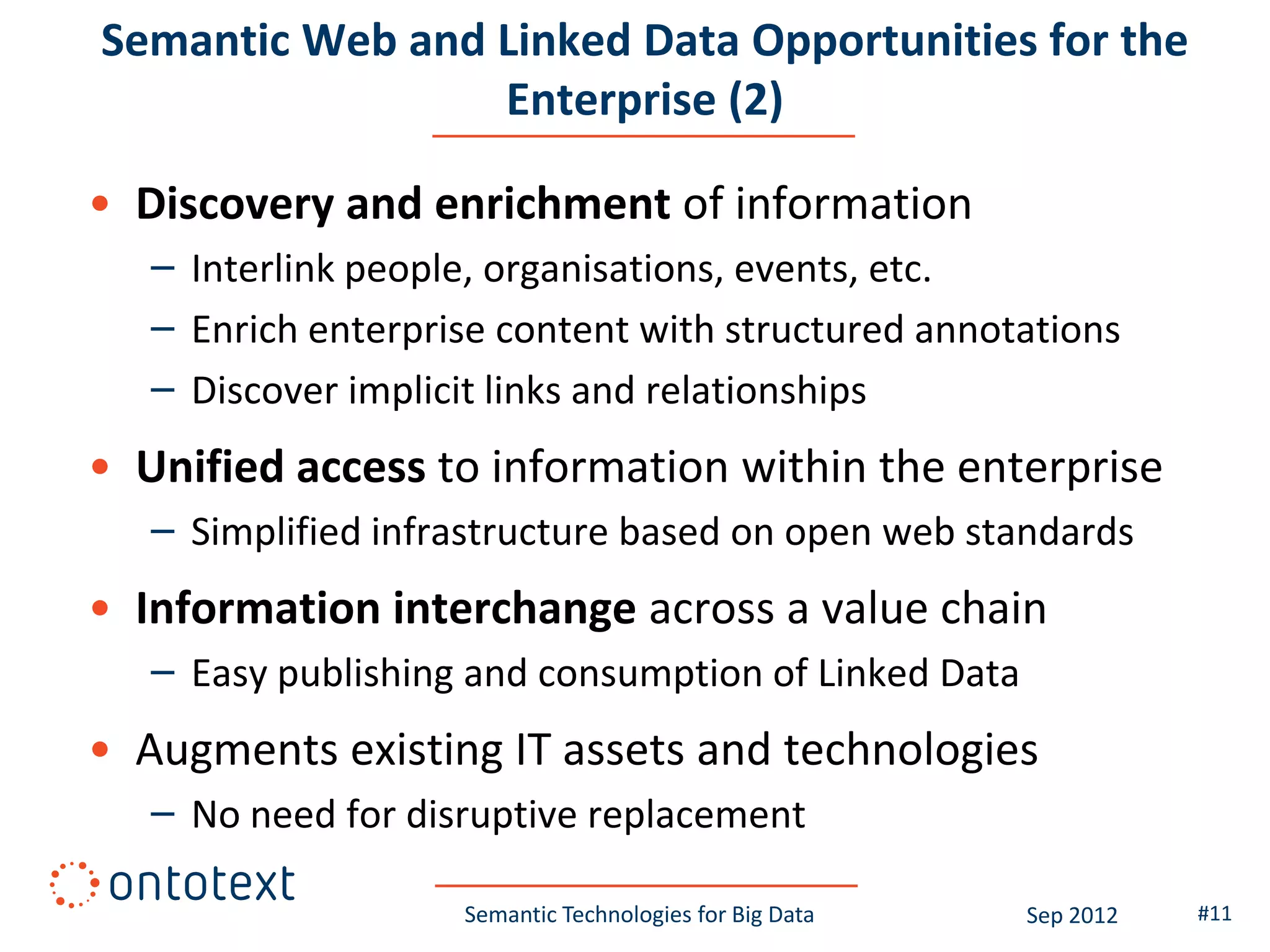 Semantic Web and Linked Data Opportunities for the Enterprise (2)

• Discovery and enrichment of information
– Interlink people, organisations, events, etc.
– Enrich enterprise content with structured annotations
– Discover implicit links and relationships

• Unified access to information within the enterprise
– Simplified infrastructure based on open web standards

• Information interchange across a value chain
– Easy publishing and consumption of Linked Data

• Augments existing IT assets and technologies
– No need for disruptive replacement

ontotext

Semantic Technologies for Big Data

Sep 2012

#11